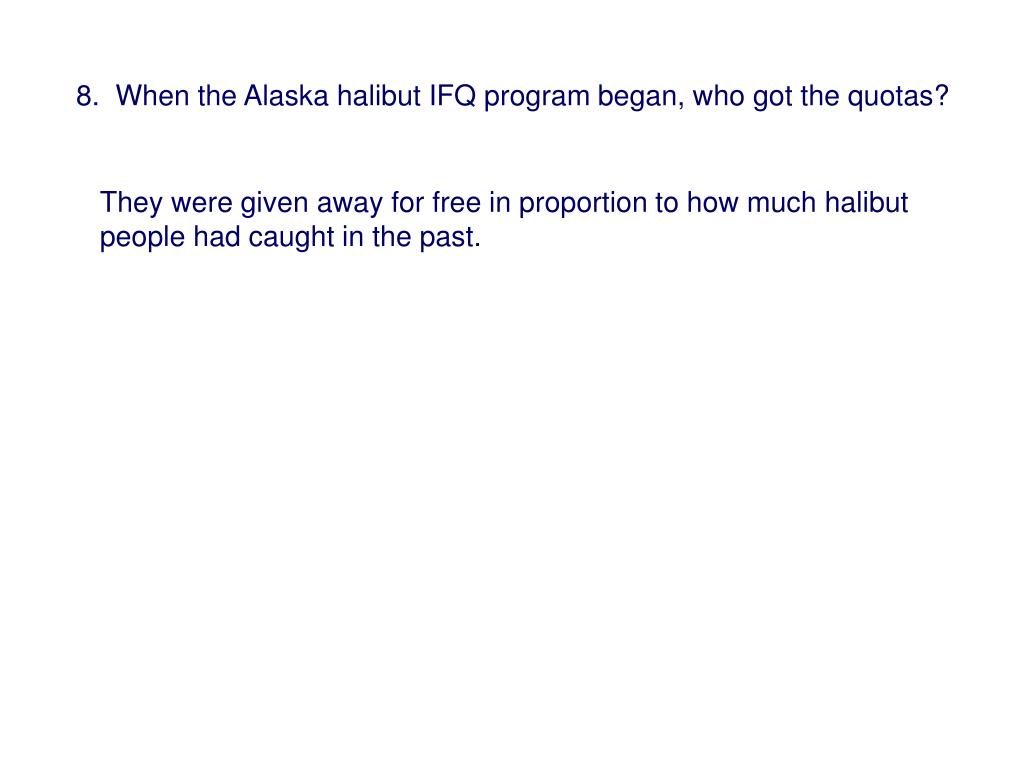 8. When the Alaska halibut IFQ program began, who got the quotas?

They were given away for free in proportion to how much halibut people had caught in the past.